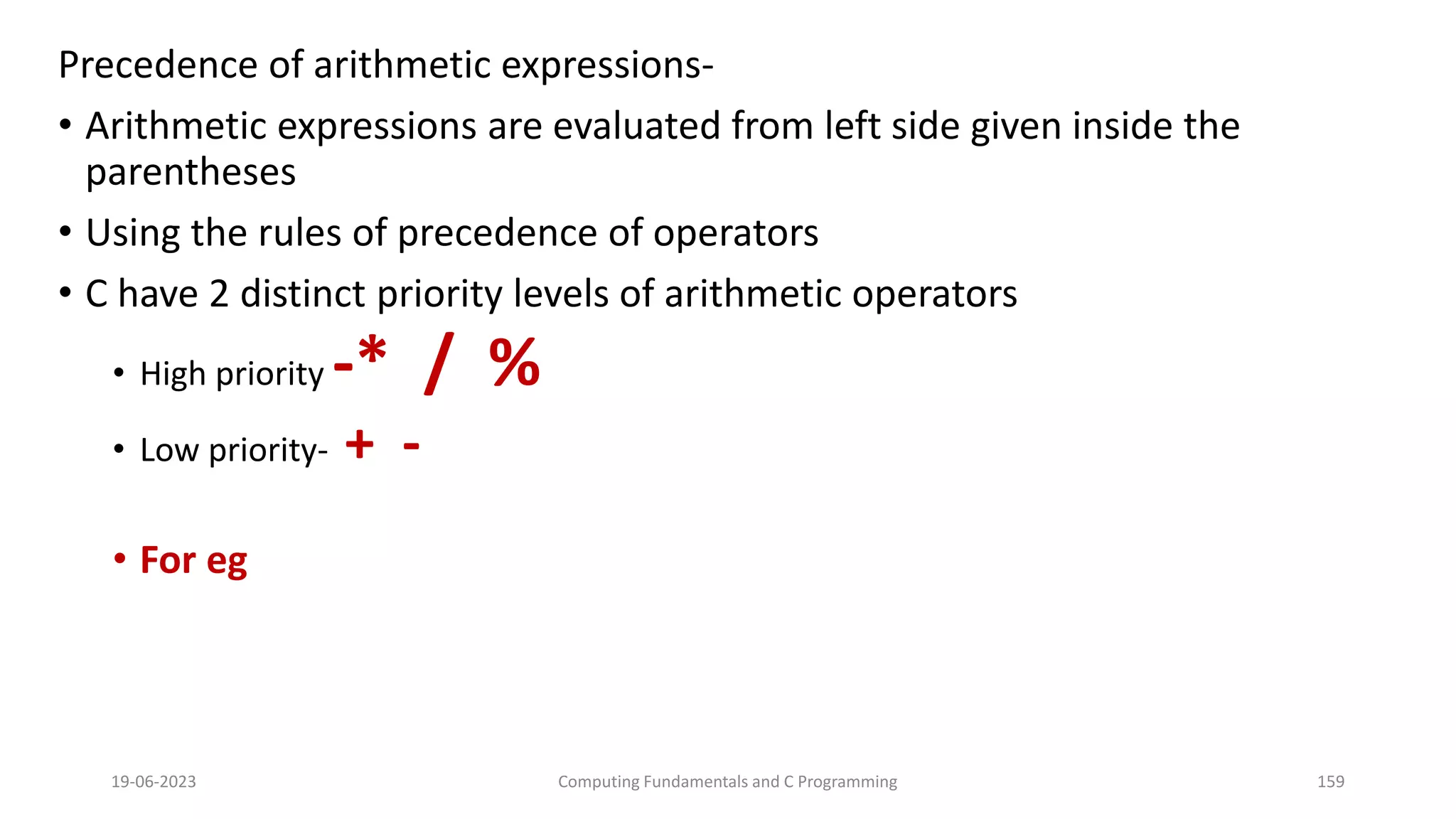 Precedence of arithmetic expressions-

• Arithmetic expressions are evaluated from left side given inside the parentheses

• Using the rules of precedence of operators

• C have 2 distinct priority levels of arithmetic operators

• High priority -* / %

• Low priority- + -

• For eg

19-06-2023

Computing Fundamentals and C Programming

159